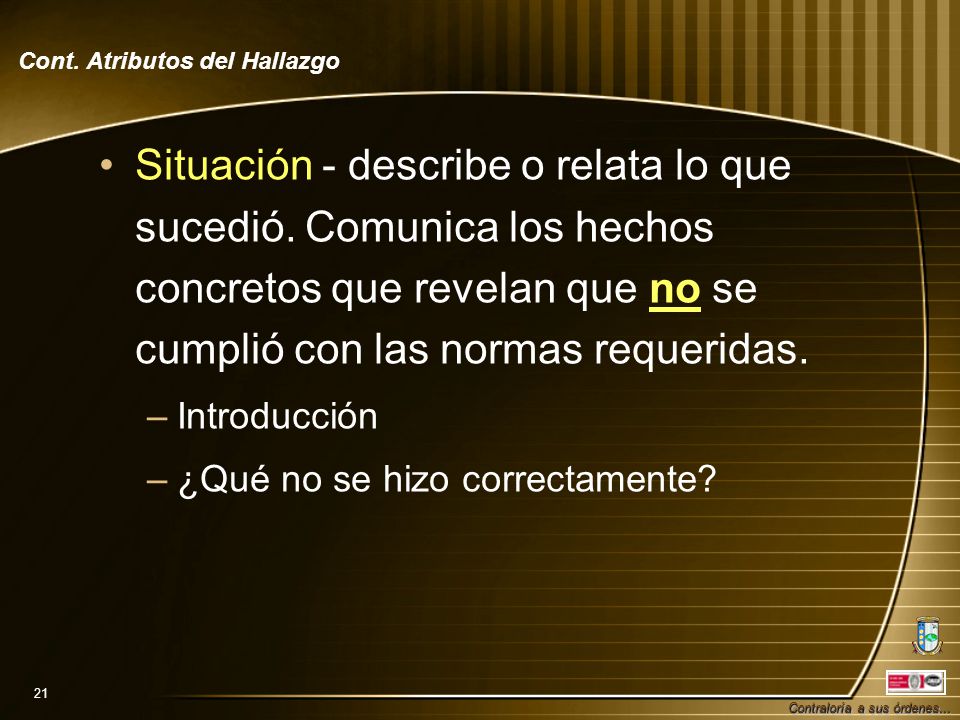 Cont. Atributos del Hallazgo

• Situación - describe o relata lo que sucedió. Comunica los hechos concretos que revelan que no se cumplió con las normas requeridas.

– Introducción

– ¿Qué no se hizo correctamente?

21

Contraloría a sus órdenes...